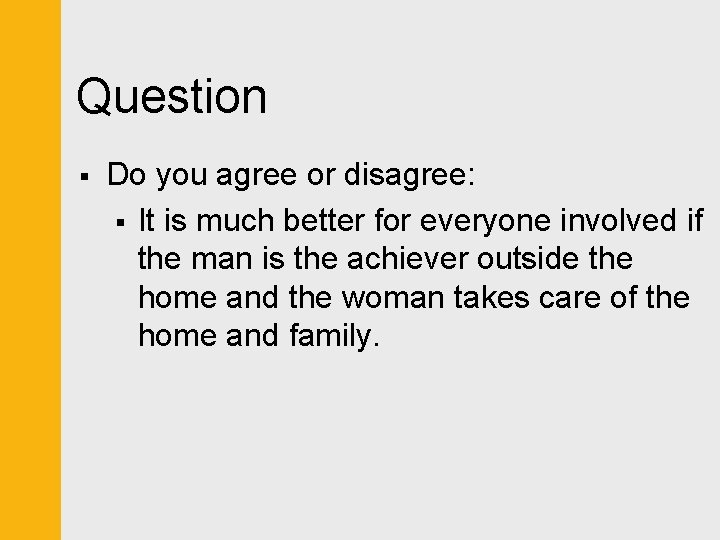 Question

▪ Do you agree or disagree:

▪ It is much better for everyone involved if the man is the achiever outside the home and the woman takes care of the home and family.